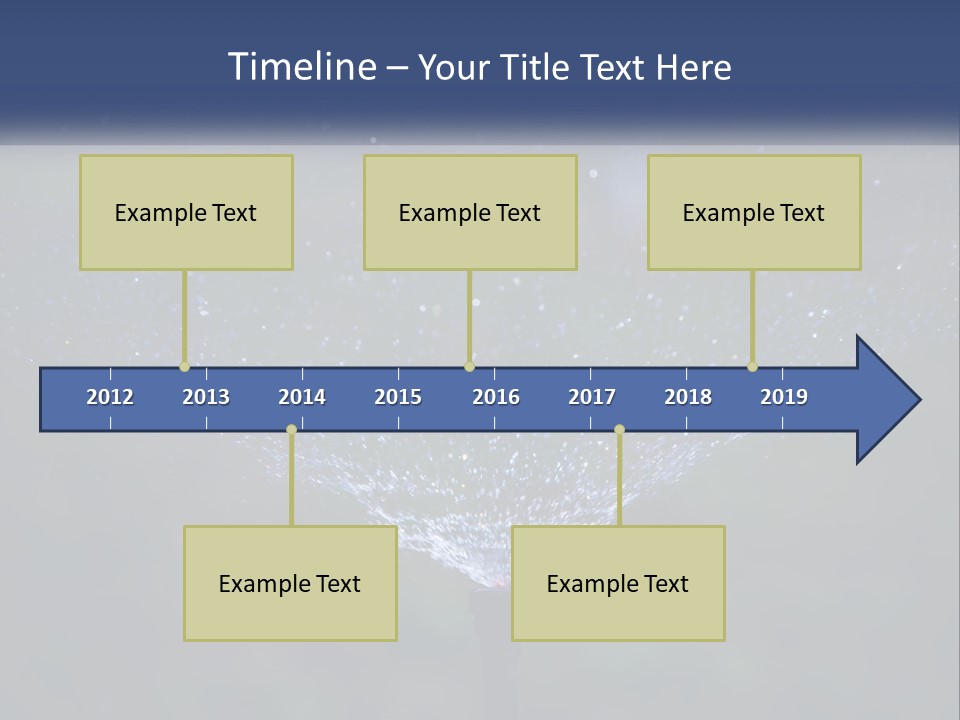 Timeline – Your Title Text Here

Example Text

Example Text

Example Text

2012 2013 2014 2015 2016 2017 2018 2019

Example Text

Example Text